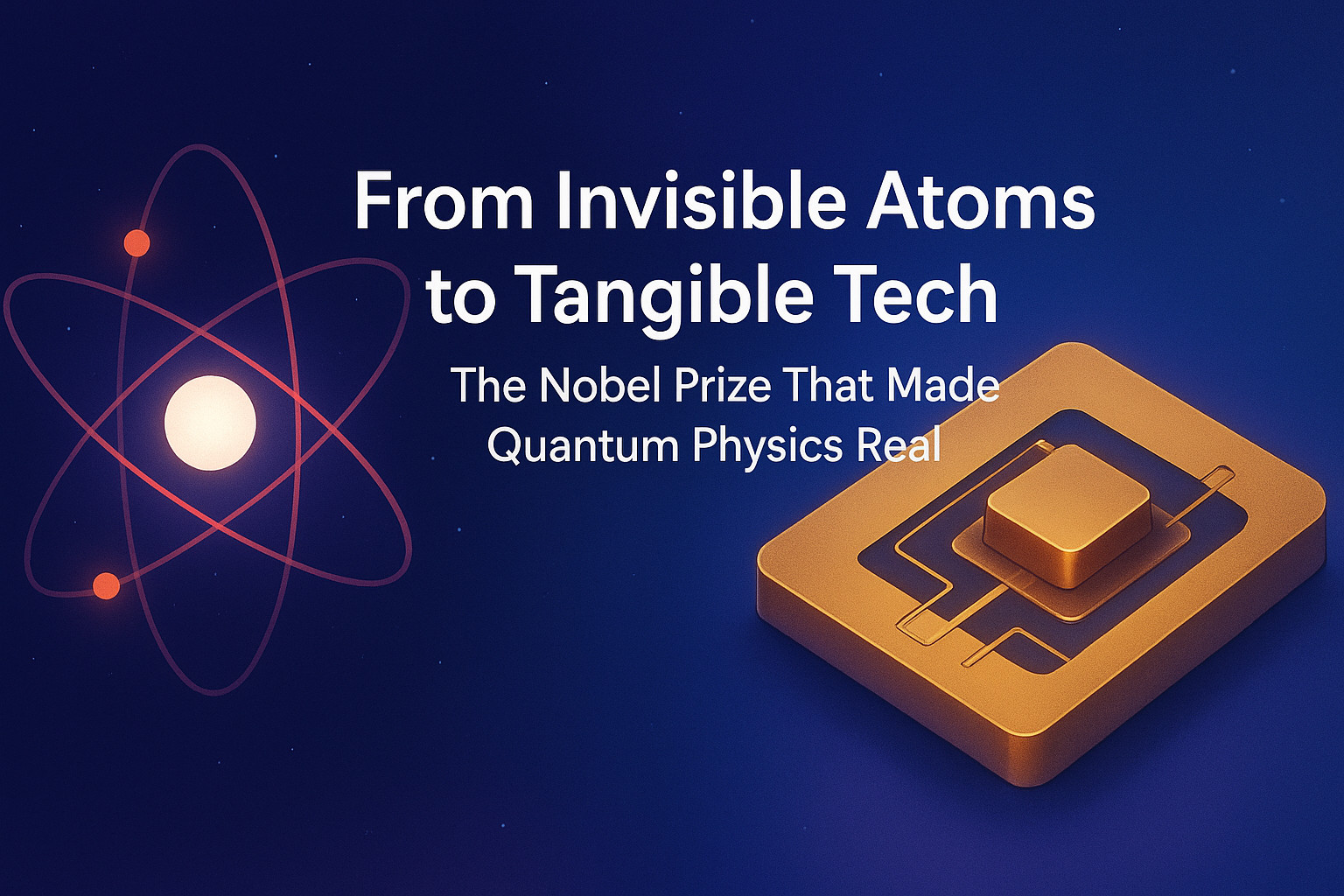 From Invisible Atoms to Tangible Tech

The Nobel Prize That Made Quantum Physics Real